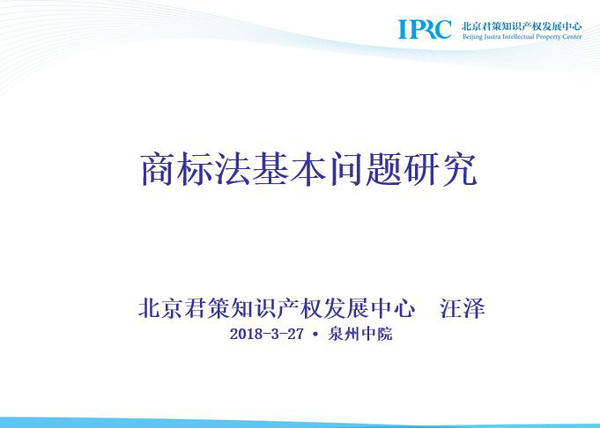 IPRC 北京君策知识产权发展中心
Beijing Justra Intellectual Property Center

商标法基本问题研究

北京君策知识产权发展中心　汪泽
2018-3-27 • 泉州中院